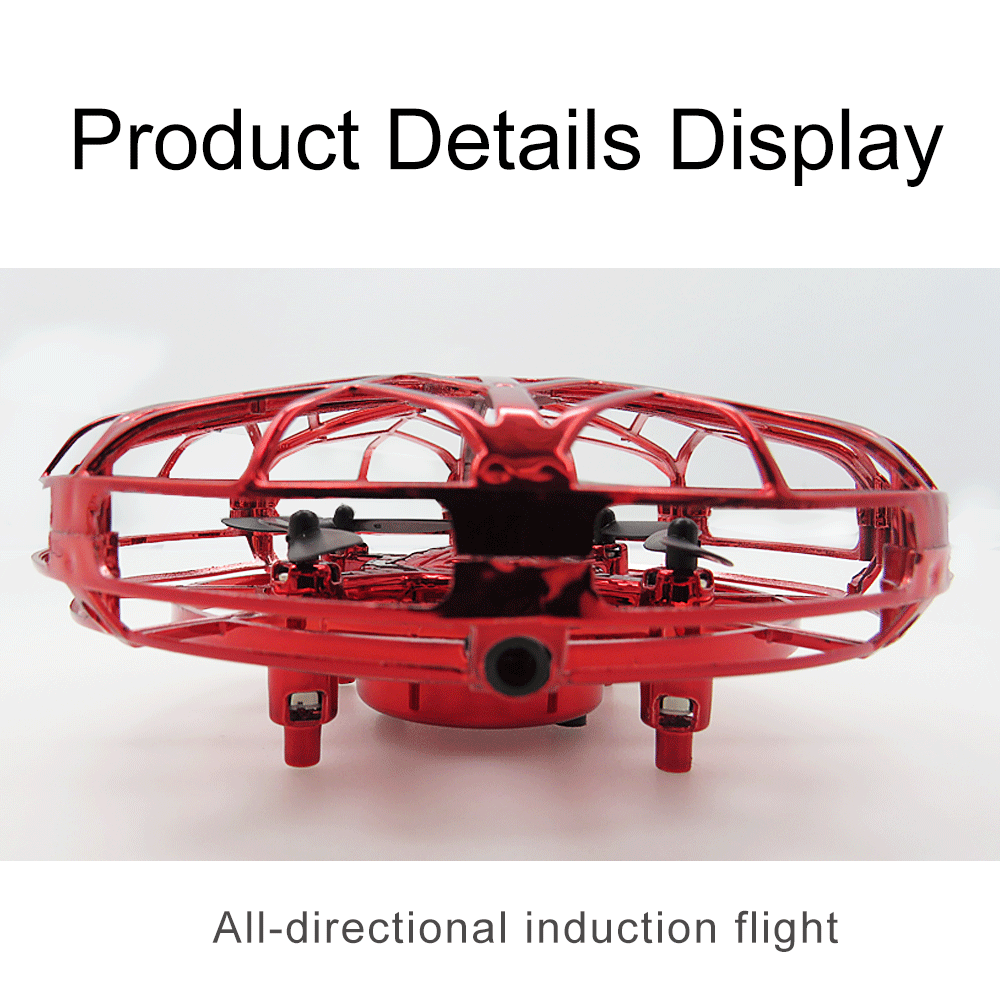 Product Details Display

All-directional induction flight